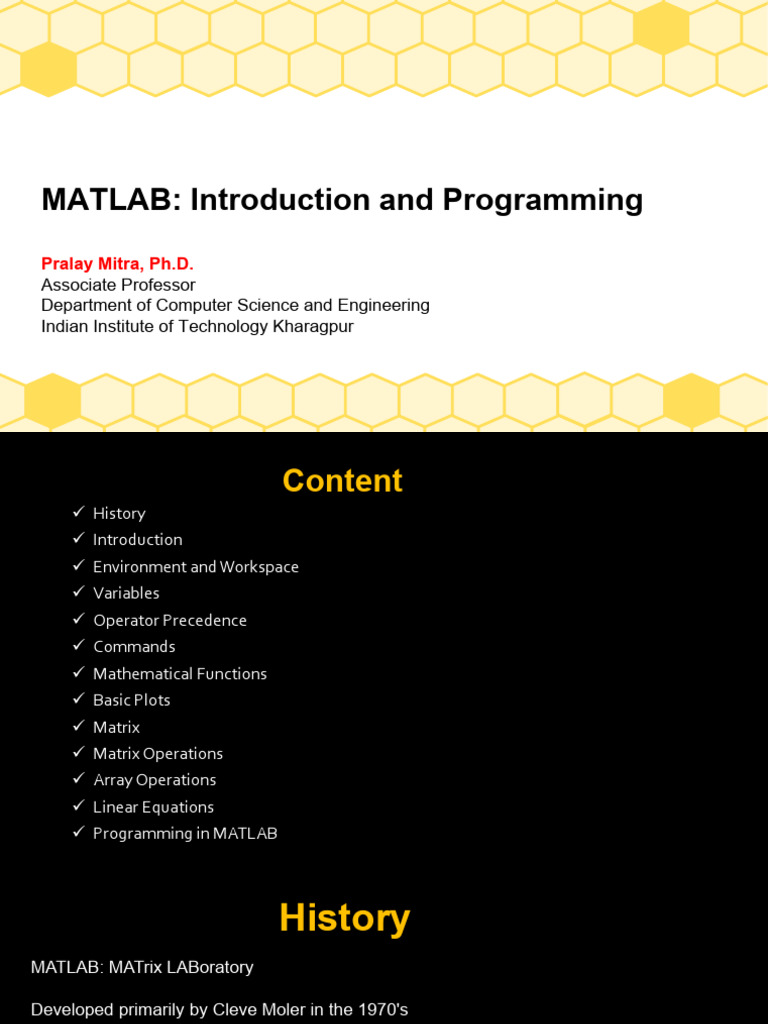 MATLAB: Introduction and Programming

Pralay Mitra, Ph.D.
Associate Professor
Department of Computer Science and Engineering
Indian Institute of Technology Kharagpur

Content

✓ History
✓ Introduction
✓ Environment and Workspace
✓ Variables
✓ Operator Precedence
✓ Commands
✓ Mathematical Functions
✓ Basic Plots
✓ Matrix
✓ Matrix Operations
✓ Array Operations
✓ Linear Equations
✓ Programming in MATLAB

History

MATLAB: MATrix LABoratory

Developed primarily by Cleve Moler in the 1970's